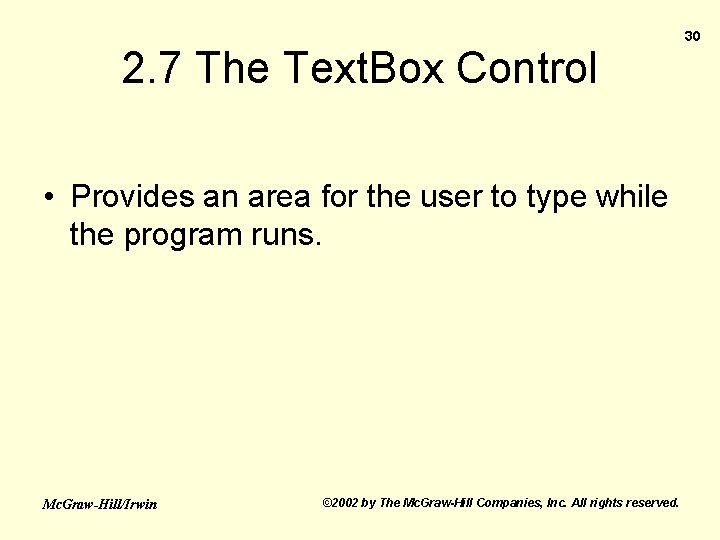 30

2.7 The TextBox Control

• Provides an area for the user to type while the program runs.

McGraw-Hill/Irwin

©2002 by The McGraw-Hill Companies, Inc. All rights reserved.